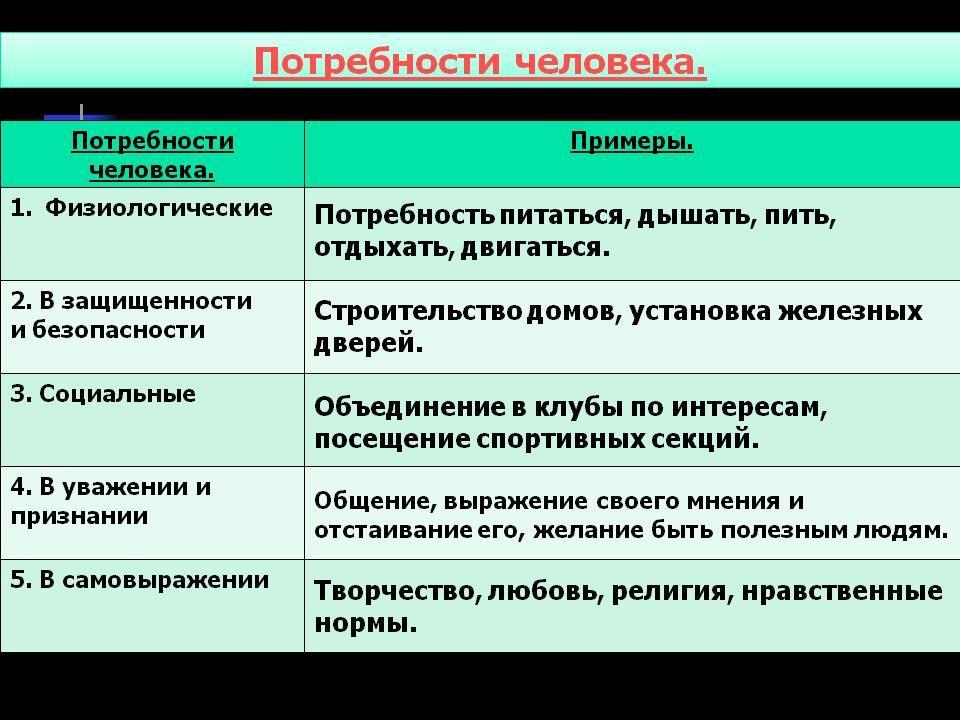 Потребности человека.

| Потребности человека. | Примеры. |
|---|---|
| 1. Физиологические | Потребность питаться, дышать, пить, отдыхать, двигаться. |
| 2. В защищенности и безопасности | Строительство домов, установка железных дверей. |
| 3. Социальные | Объединение в клубы по интересам, посещение спортивных секций. |
| 4. В уважении и признании | Общение, выражение своего мнения и отстаивание его, желание быть полезным людям. |
| 5. В самовыражении | Творчество, любовь, религия, нравственные нормы. |